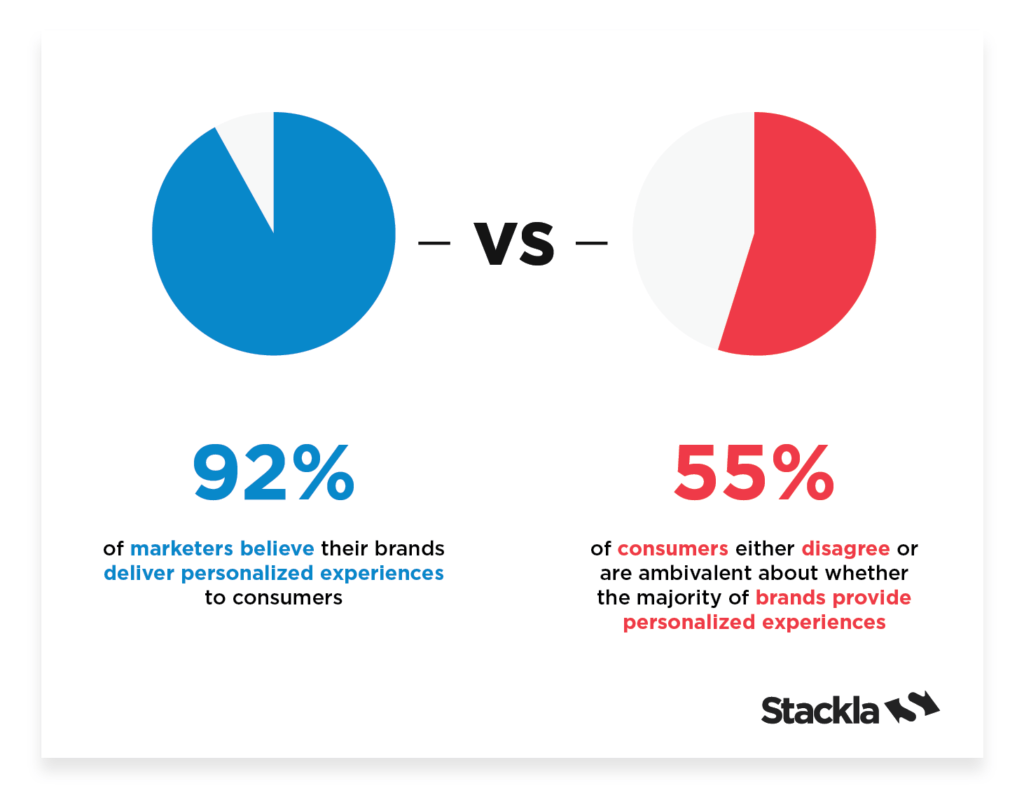 — VS —

92%

of marketers believe their brands deliver personalized experiences to consumers

55%

of consumers either disagree or are ambivalent about whether the majority of brands provide personalized experiences

Stackla